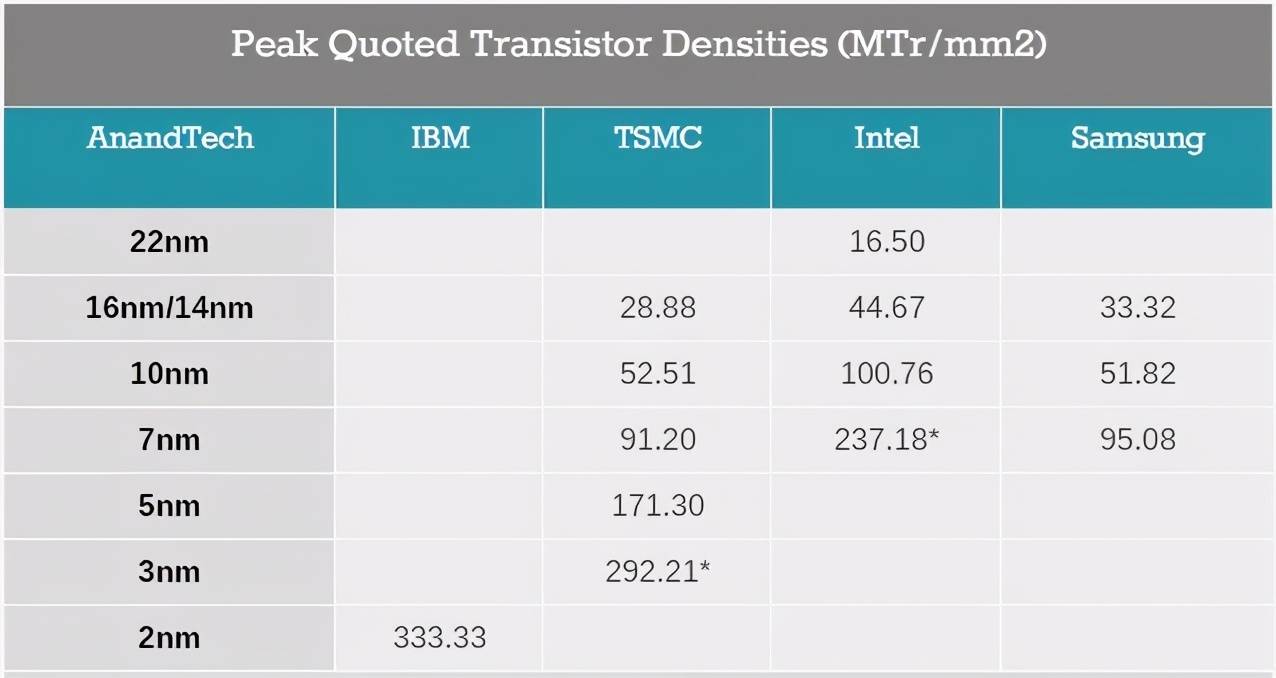 Peak Quoted Transistor Densities (MTr/mm2)

| AnandTech | IBM | TSMC | Intel | Samsung |
|---|---|---|---|---|
| 22nm | | | 16.50 | |
| 16nm/14nm | | 28.88 | 44.67 | 33.32 |
| 10nm | | 52.51 | 100.76 | 51.82 |
| 7nm | | 91.20 | 237.18* | 95.08 |
| 5nm | | 171.30 | | |
| 3nm | | 292.21* | | |
| 2nm | 333.33 | | | |